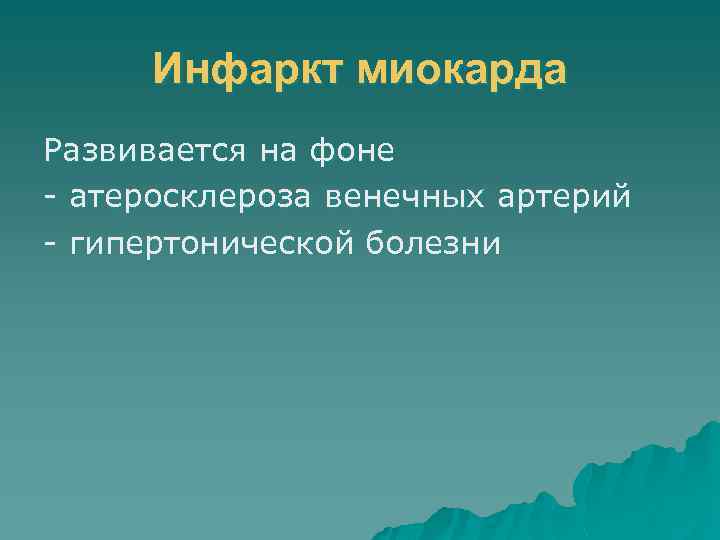 Инфаркт миокарда

Развивается на фоне
- атеросклероза венечных артерий
- гипертонической болезни